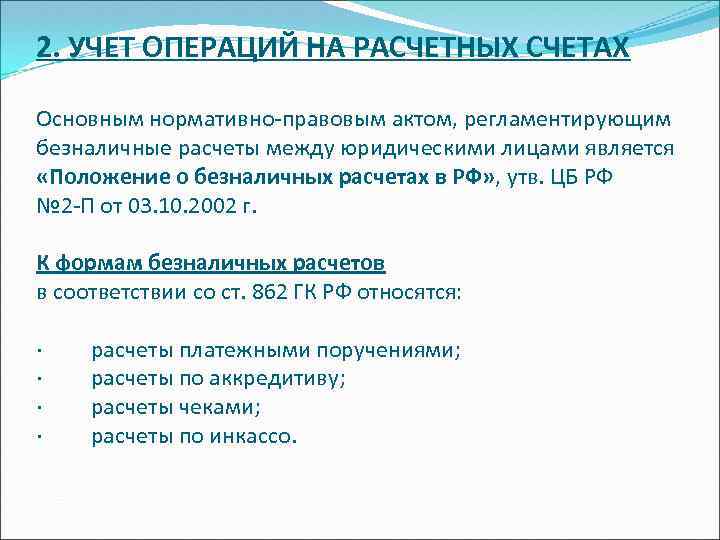 2. УЧЕТ ОПЕРАЦИЙ НА РАСЧЕТНЫХ СЧЕТАХ

Основным нормативно-правовым актом, регламентирующим безналичные расчеты между юридическими лицами является «Положение о безналичных расчетах в РФ», утв. ЦБ РФ №2-П от 03.10.2002 г.

К формам безналичных расчетов
в соответствии со ст. 862 ГК РФ относятся:

· расчеты платежными поручениями;
· расчеты по аккредитиву;
· расчеты чеками;
· расчеты по инкассо.